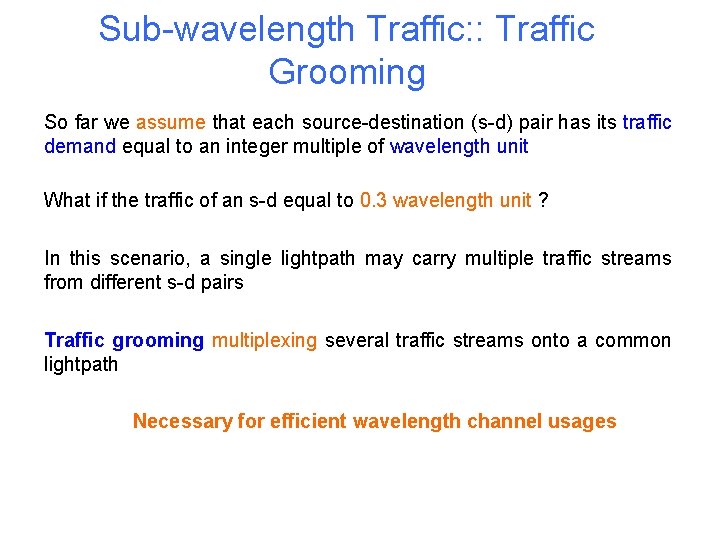 Sub-wavelength Traffic:: Traffic Grooming

So far we assume that each source-destination (s-d) pair has its traffic demand equal to an integer multiple of wavelength unit

What if the traffic of an s-d equal to 0.3 wavelength unit ?

In this scenario, a single lightpath may carry multiple traffic streams from different s-d pairs

Traffic grooming multiplexing several traffic streams onto a common lightpath

Necessary for efficient wavelength channel usages